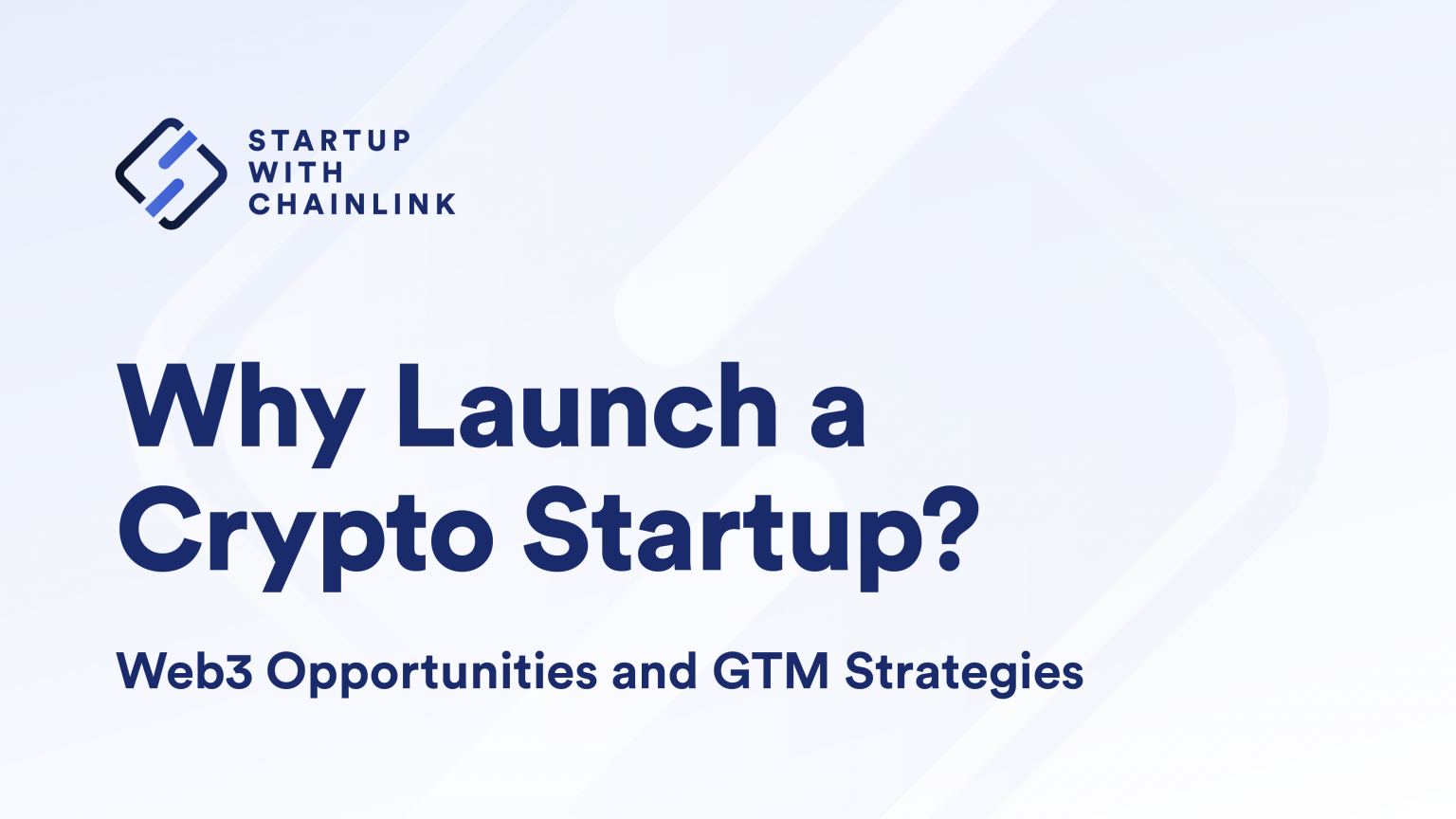 STARTUP
WITH
CHAINLINK

Why Launch a Crypto Startup?

Web3 Opportunities and GTM Strategies